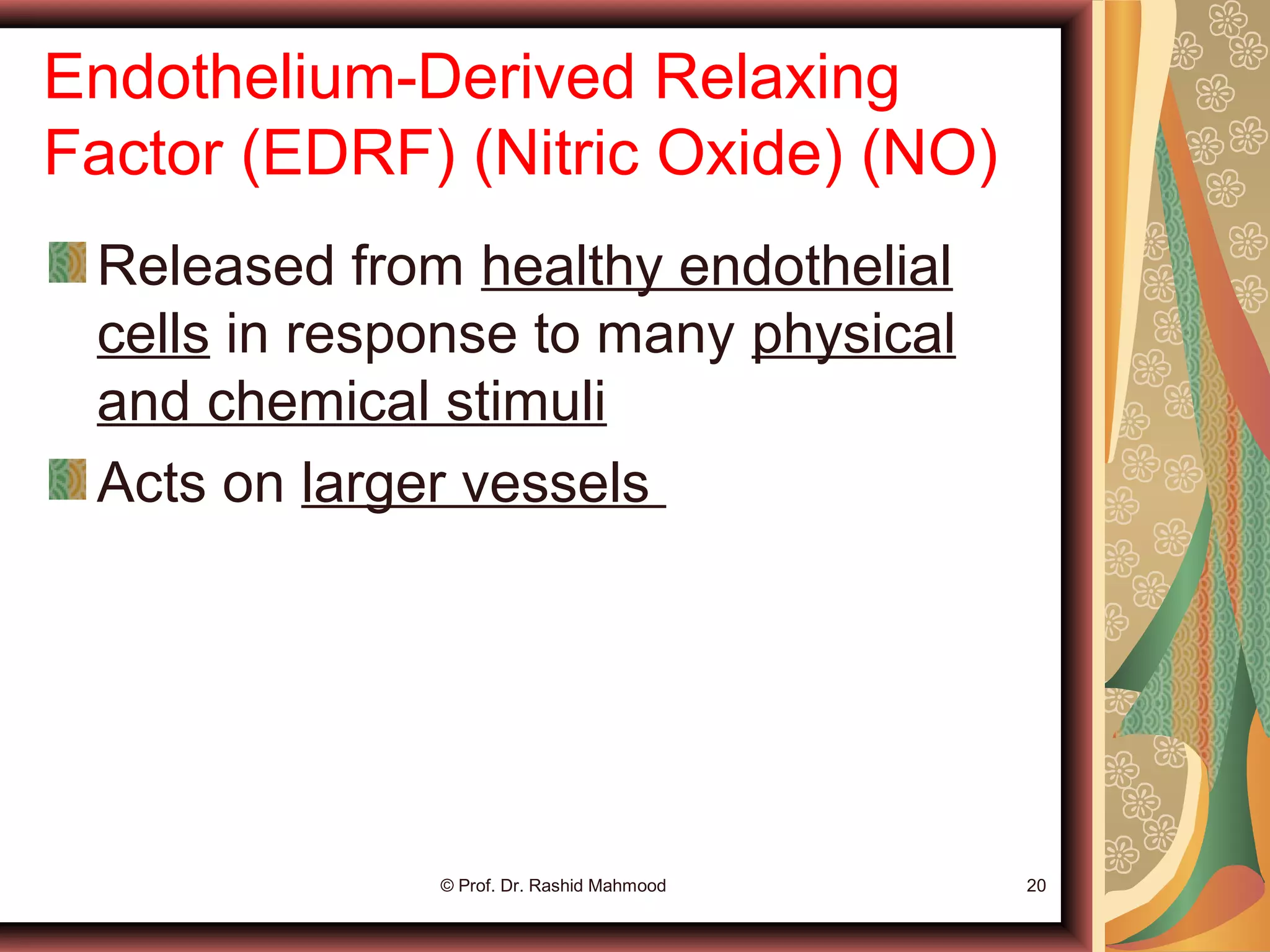 Endothelium-Derived Relaxing Factor (EDRF) (Nitric Oxide) (NO)

Released from healthy endothelial cells in response to many physical and chemical stimuli

Acts on larger vessels

© Prof. Dr. Rashid Mahmood

20